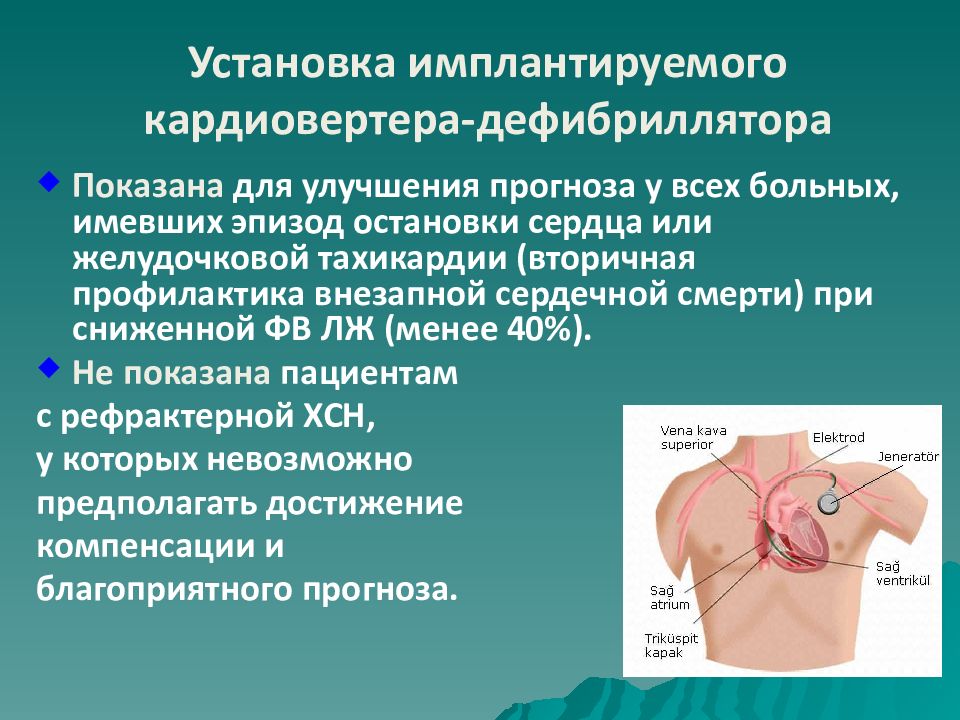 Установка имплантируемого кардиовертера-дефибриллятора

Показана для улучшения прогноза у всех больных, имевших эпизод остановки сердца или желудочковой тахикардии (вторичная профилактика внезапной сердечной смерти) при сниженной ФВ ЛЖ (менее 40%).

Не показана пациентам с рефрактерной ХСН, у которых невозможно предполагать достижение компенсации и благоприятного прогноза.

Vena kava superior
Elektrod
Jeneratör
Sağ ventrikül
Sağ atrium
Triküspit kapak